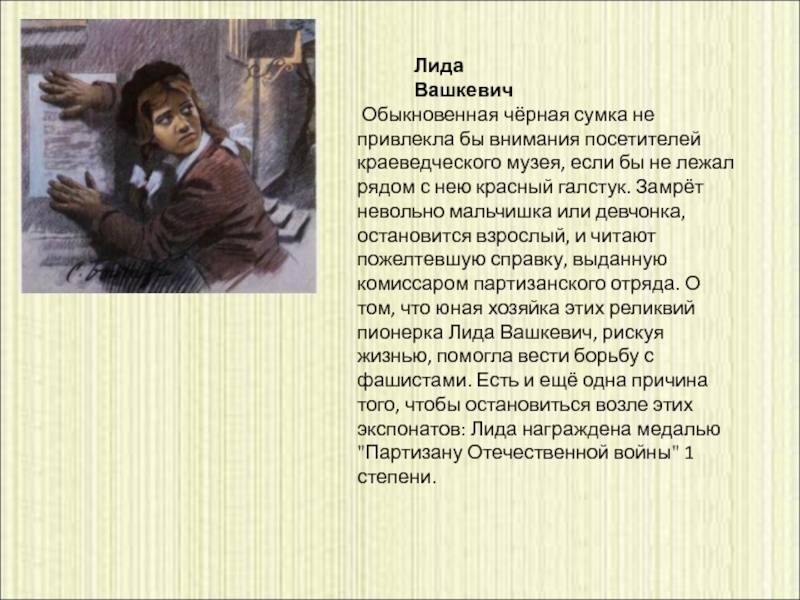 Лида Вашкевич

Обыкновенная чёрная сумка не привлекла бы внимания посетителей краеведческого музея, если бы не лежал рядом с нею красный галстук. Замрёт невольно мальчишка или девчонка, остановится взрослый, и читают пожелтевшую справку, выданную комиссаром партизанского отряда. О том, что юная хозяйка этих реликвий пионерка Лида Вашкевич, рискуя жизнью, помогла вести борьбу с фашистами. Есть и ещё одна причина того, чтобы остановиться возле этих экспонатов: Лида награждена медалью "Партизану Отечественной войны" 1 степени.